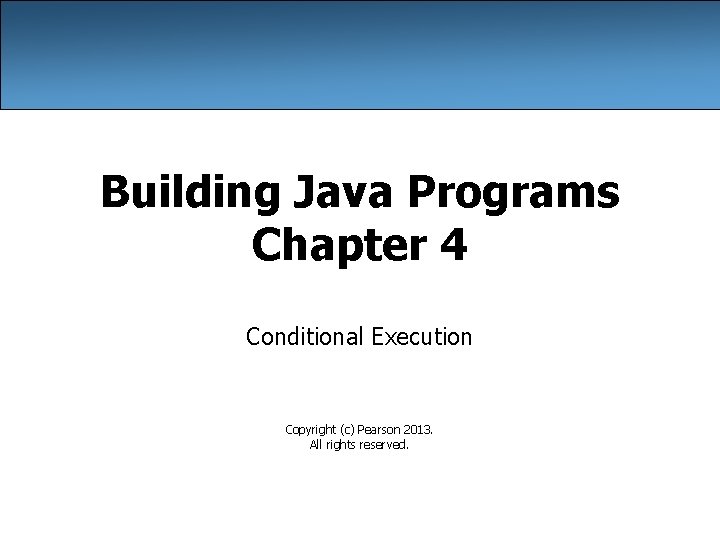 Building Java Programs
Chapter 4

Conditional Execution

Copyright (c) Pearson 2013.
All rights reserved.